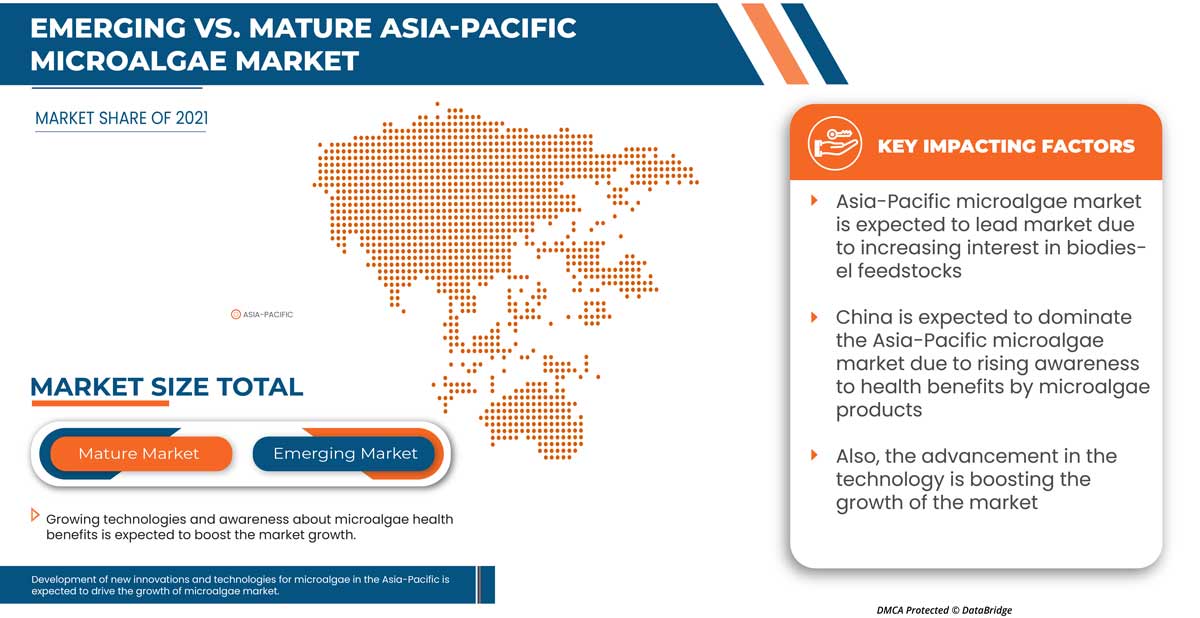 EMERGING VS. MATURE ASIA-PACIFIC MICROALGAE MARKET

MARKET SHARE OF 2021

ASIA-PACIFIC

MARKET SIZE TOTAL

Mature Market

Emerging Market

Growing technologies and awareness about microalgae health benefits is expected to boost the market growth.

Development of new innovations and technologies for microalgae in the Asia-Pacific is expected to drive the growth of microalgae market.

KEY IMPACTING FACTORS

Asia-Pacific microalgae market is expected to lead market due to increasing interest in biodiesel feedstocks

China is expected to dominate the Asia-Pacific microalgae market due to rising awareness to health benefits by microalgae products

Also, the advancement in the technology is boosting the growth of the market

DMCA Protected © DataBridge